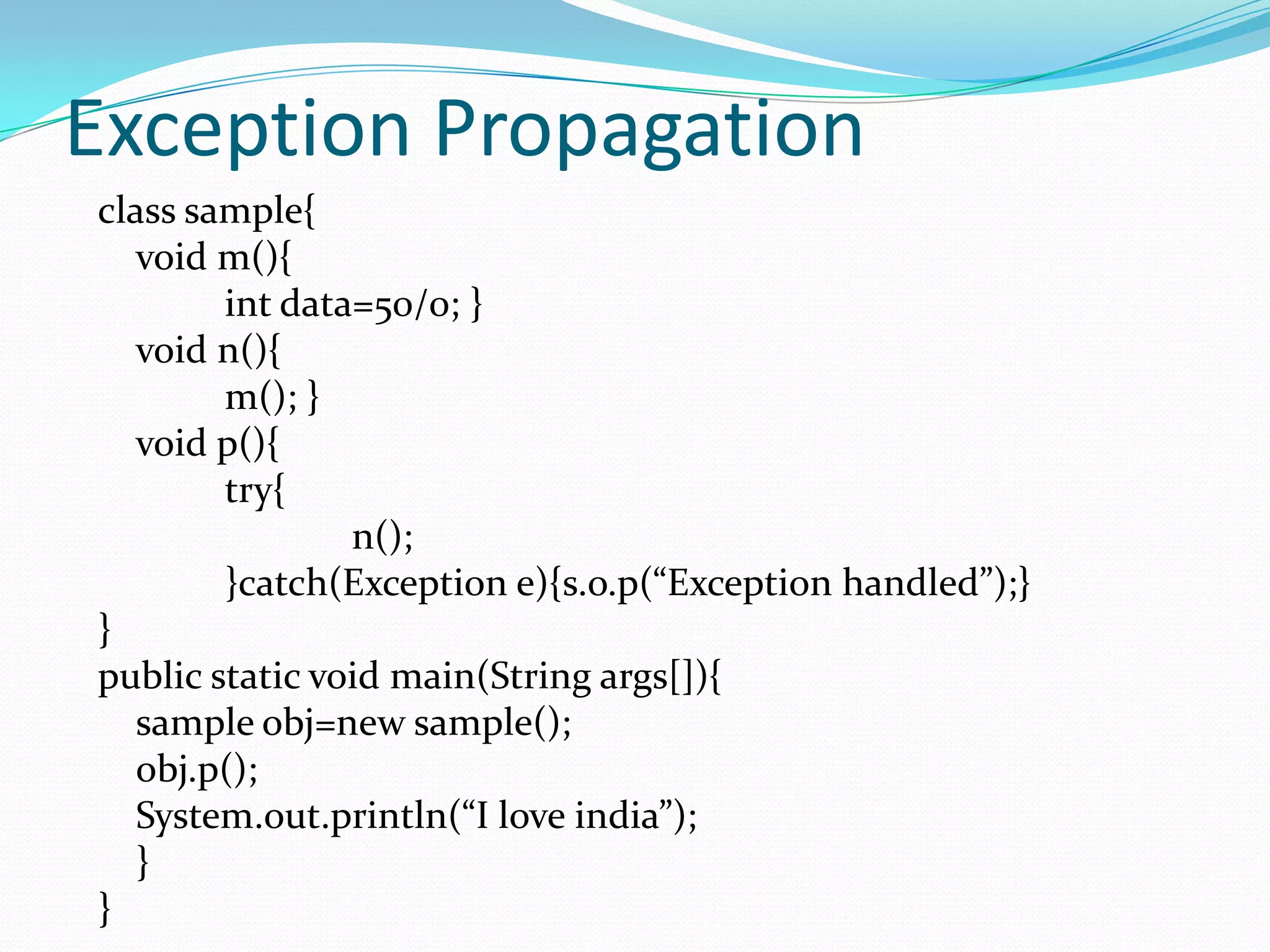 Exception Propagation

class sample{
void m(){
int data=50/0; }
void n(){
m(); }
void p(){
try{
n();
}catch(Exception e){s.o.p(“Exception handled”);}
}
public static void main(String args[]){
sample obj=new sample();
obj.p();
System.out.println(“I love india”);
}
}